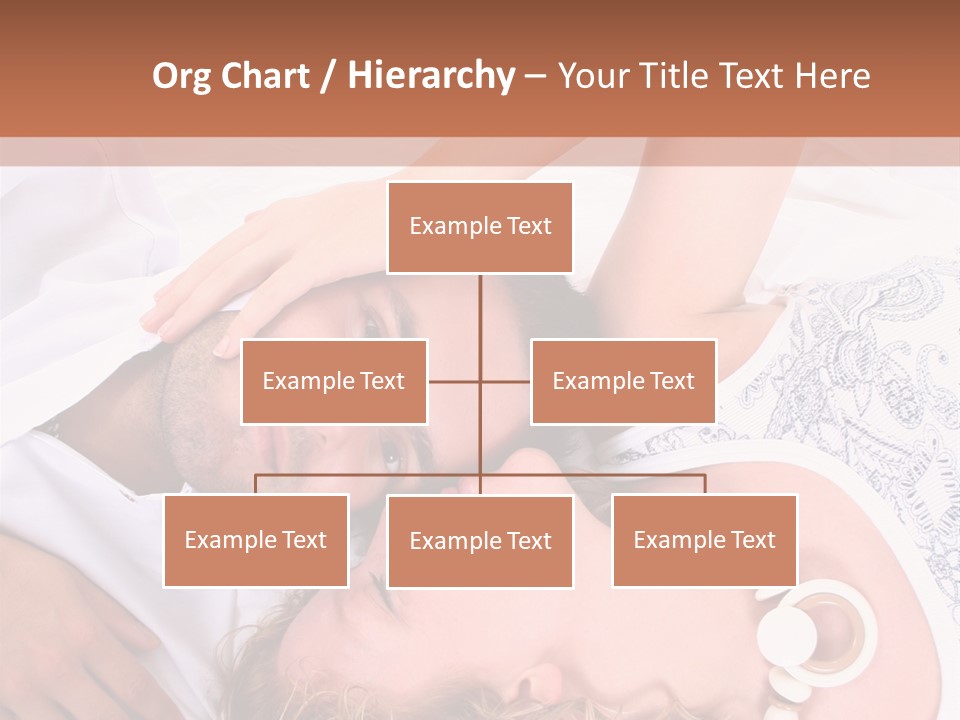 Org Chart / Hierarchy – Your Title Text Here

Example Text

Example Text

Example Text

Example Text

Example Text

Example Text